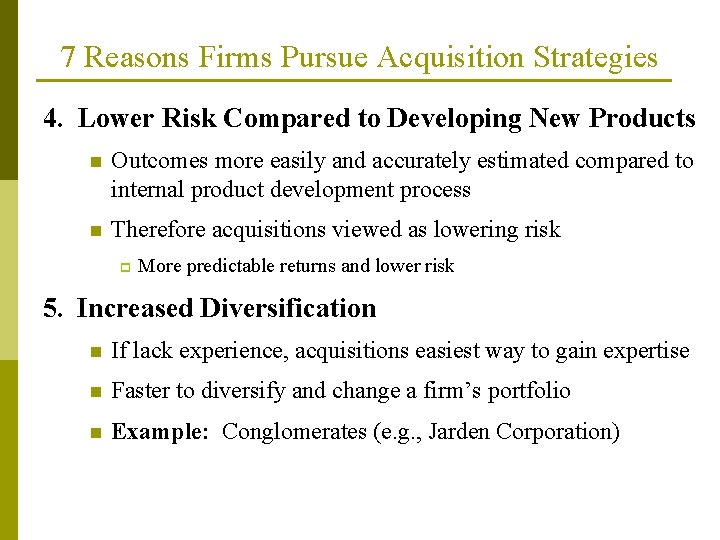 7 Reasons Firms Pursue Acquisition Strategies

4. Lower Risk Compared to Developing New Products

Outcomes more easily and accurately estimated compared to internal product development process

Therefore acquisitions viewed as lowering risk

More predictable returns and lower risk

5. Increased Diversification

If lack experience, acquisitions easiest way to gain expertise

Faster to diversify and change a firm's portfolio

Example: Conglomerates (e.g., Jarden Corporation)